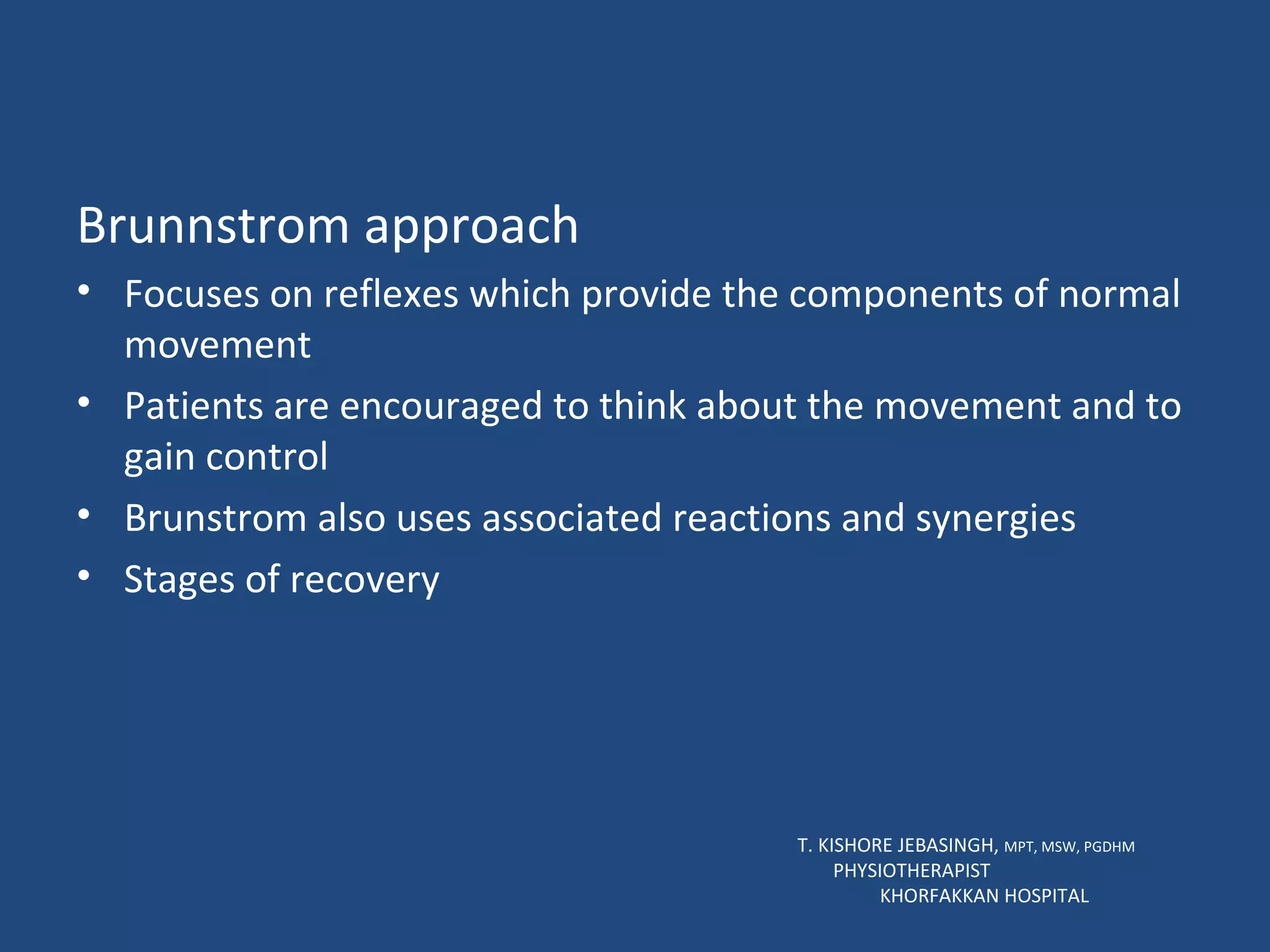 Brunnstrom approach

• Focuses on reflexes which provide the components of normal movement
• Patients are encouraged to think about the movement and to gain control
• Brunstrom also uses associated reactions and synergies
• Stages of recovery

T. KISHORE JEBASINGH, MPT, MSW, PGDHM
PHYSIOTHERAPIST
KHORFAKKAN HOSPITAL